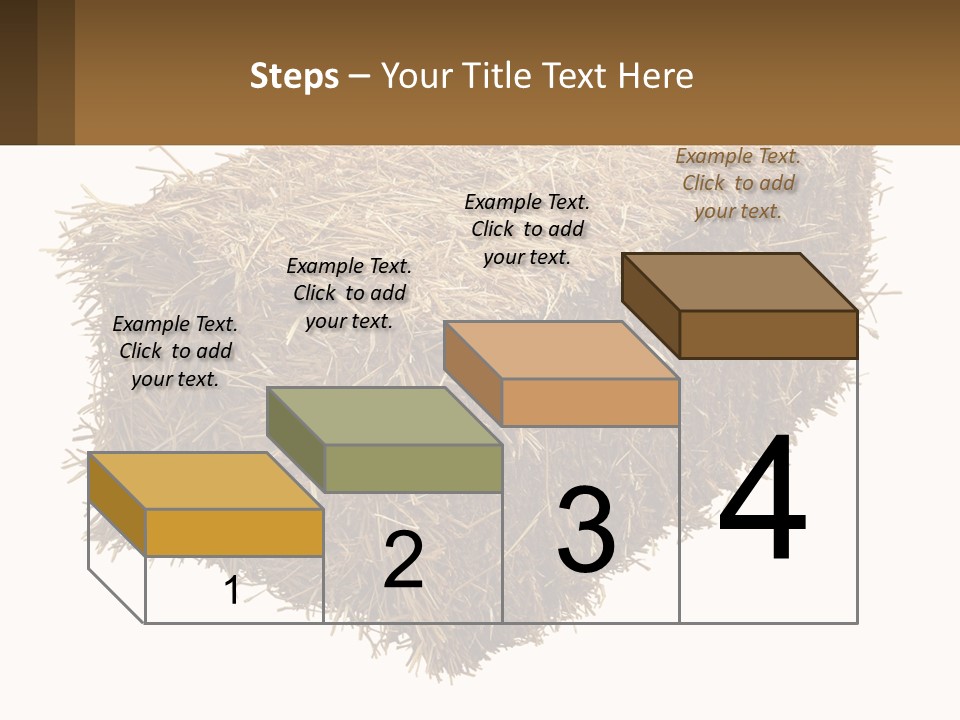 Steps – Your Title Text Here

Example Text. Click to add your text.

Example Text. Click to add your text.

Example Text. Click to add your text.

Example Text. Click to add your text.

1

2

3

4